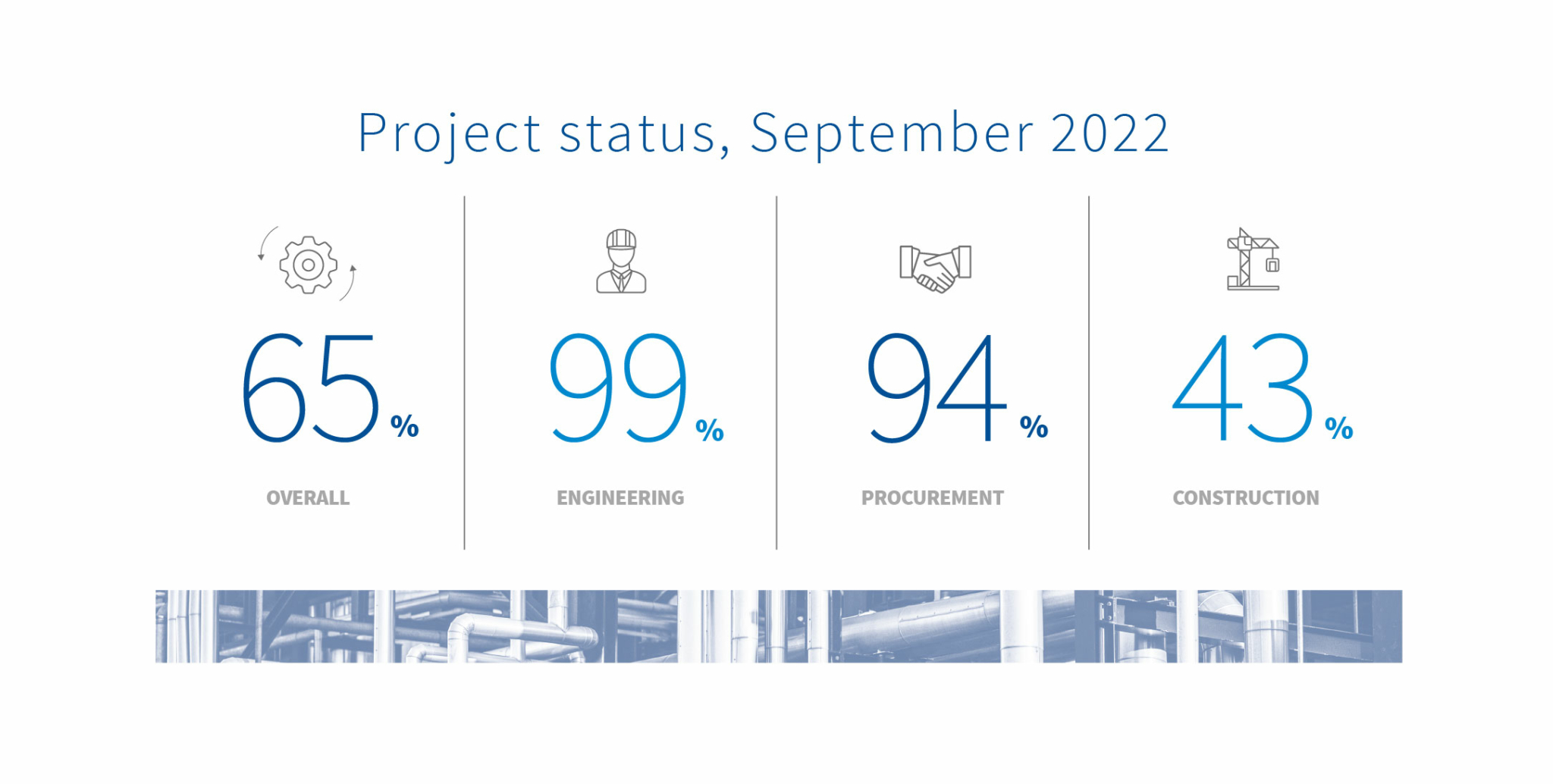 Project status, September 2022

65 %
OVERALL

99 %
ENGINEERING

94 %
PROCUREMENT

43 %
CONSTRUCTION